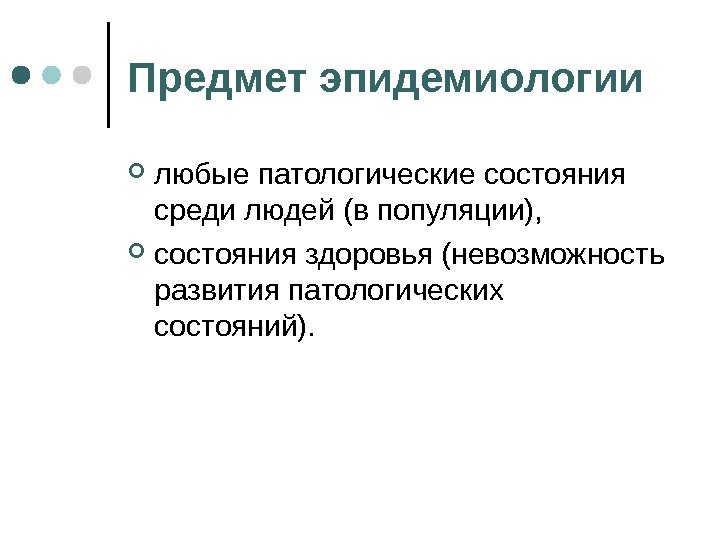 Предмет эпидемиологии

любые патологические состояния среди людей (в популяции),

состояния здоровья (невозможность развития патологических состояний).